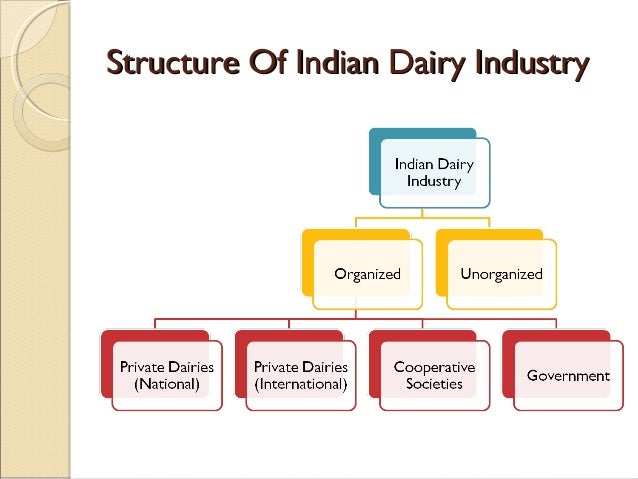 Structure Of Indian Dairy Industry

Indian Dairy Industry

Organized

Unorganized

Private Dairies (National)

Private Dairies (International)

Cooperative Societies

Government